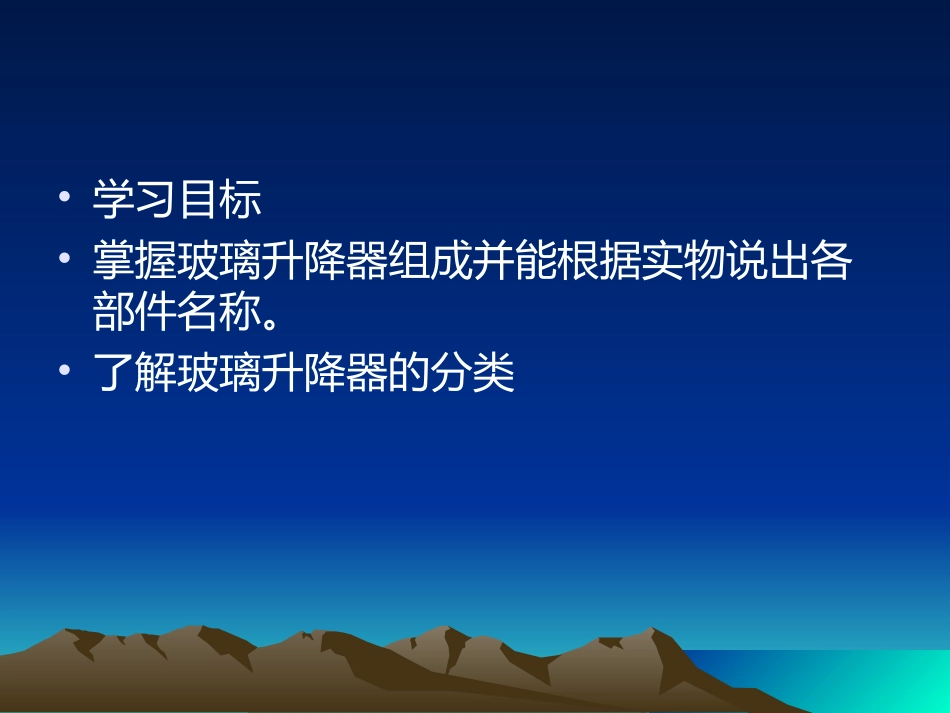 • 学习目标
• 掌握玻璃升降器组成并能根据实物说出各部件名称。
• 了解玻璃升降器的分类